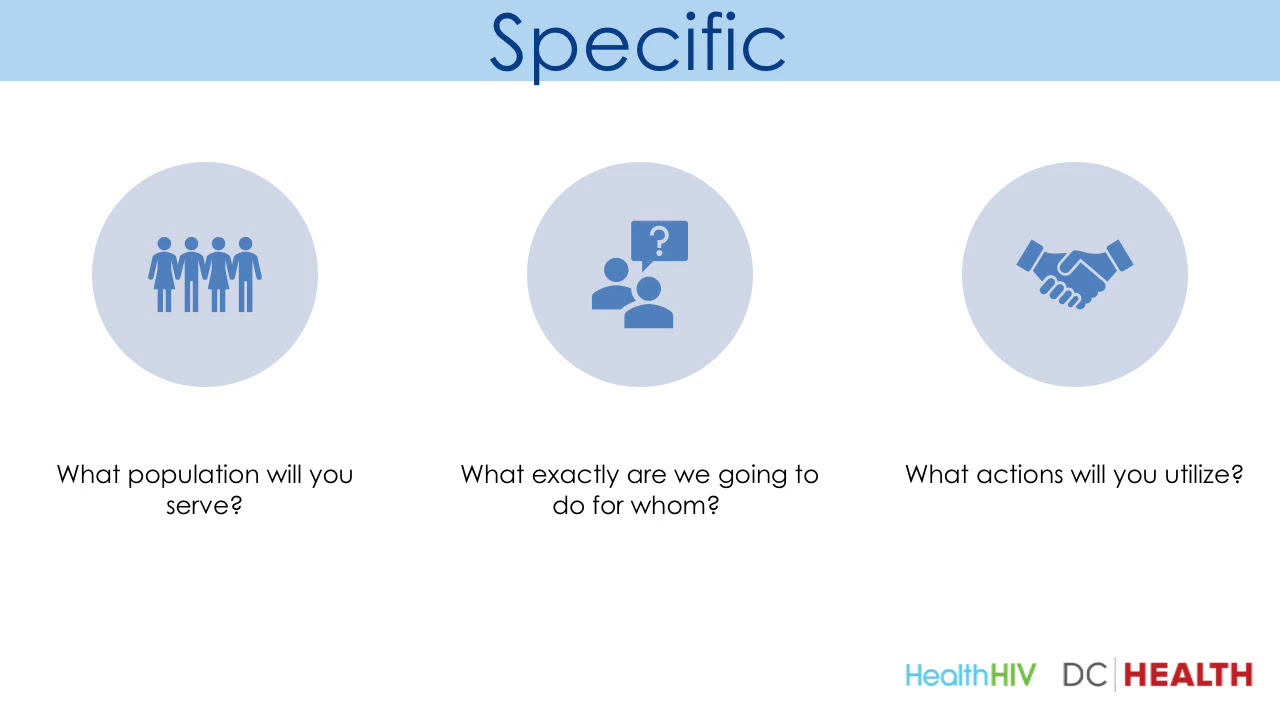 Specific

?

What population will you serve?

What exactly are we going to do for whom?

What actions will you utilize?

HealthHIV DC HEALTH